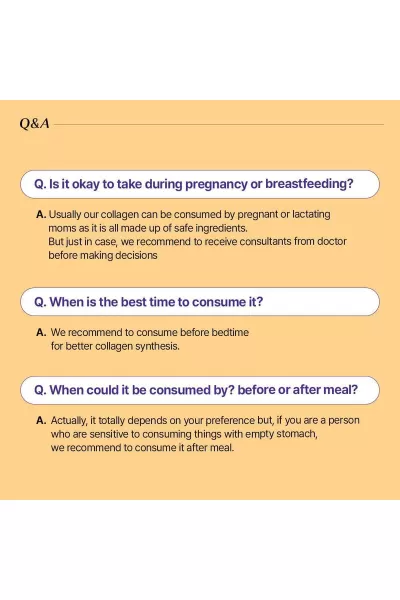 Q&A

Q. Is it okay to take during pregnancy or breastfeeding?

A. Usually our collagen can be consumed by pregnant or lactating moms as it is all made up of safe ingredients.
But just in case, we recommend to receive consultants from doctor before making decisions

Q. When is the best time to consume it?

A. We recommend to consume before bedtime for better collagen synthesis.

Q. When could it be consumed by? before or after meal?

A. Actually, it totally depends on your preference but, if you are a person who are sensitive to consuming things with empty stomach, we recommend to consume it after meal.